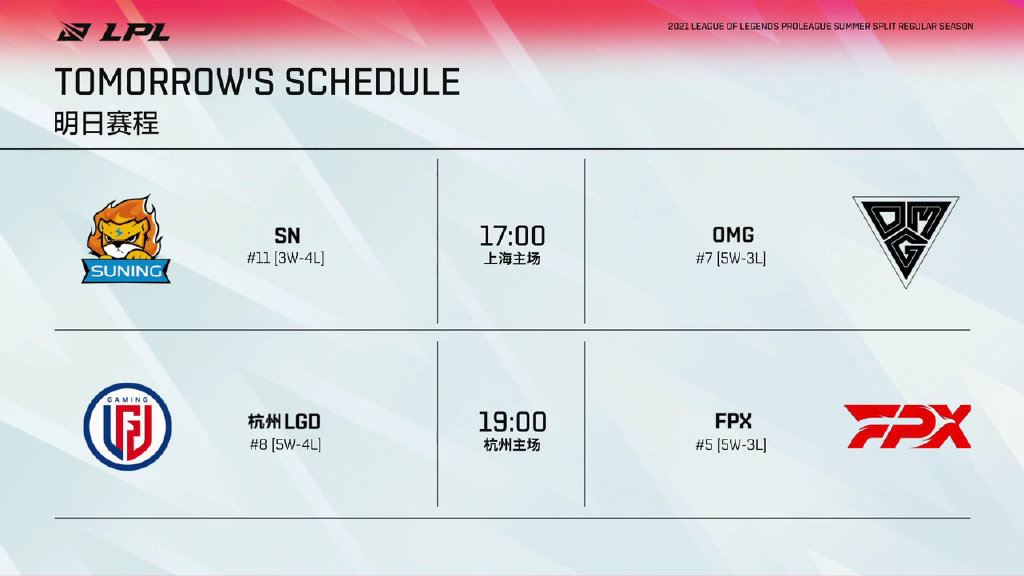 LPL

2021 LEAGUE OF LEGENDS PROLEAGUE SUMMER SPLIT REGULAR SEASON

TOMORROW'S SCHEDULE
明日赛程

SUNING

SN
#11 [3W-4L]

17:00
上海主场

OMG
#7 [5W-3L]

OMG

GAMING
LGD

杭州LGD
#8 [5W-4L]

19:00
杭州主场

FPX
#5 [5W-3L]

FPX